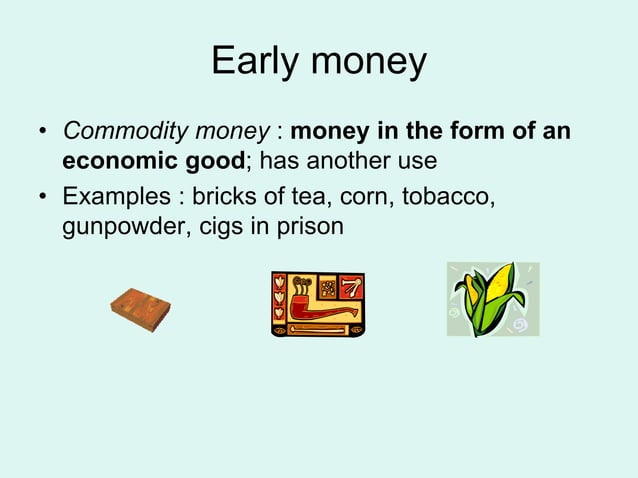 Early money

• Commodity money : money in the form of an economic good; has another use

• Examples : bricks of tea, corn, tobacco, gunpowder, cigs in prison